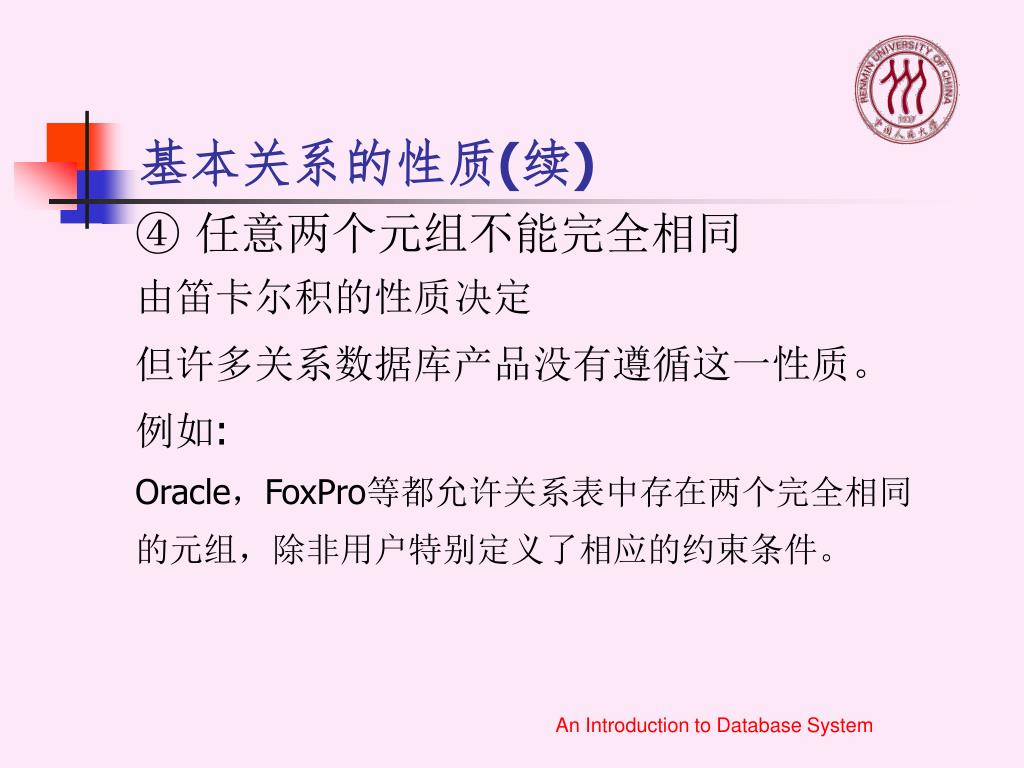 RENMIN UNIVERSITY OF CHINA
1937
中国人民大学

基本关系的性质(续)

④ 任意两个元组不能完全相同

由笛卡尔积的性质决定

但许多关系数据库产品没有遵循这一性质。

例如:

Oracle，FoxPro等都允许关系表中存在两个完全相同的元组，除非用户特别定义了相应的约束条件。

An Introduction to Database System